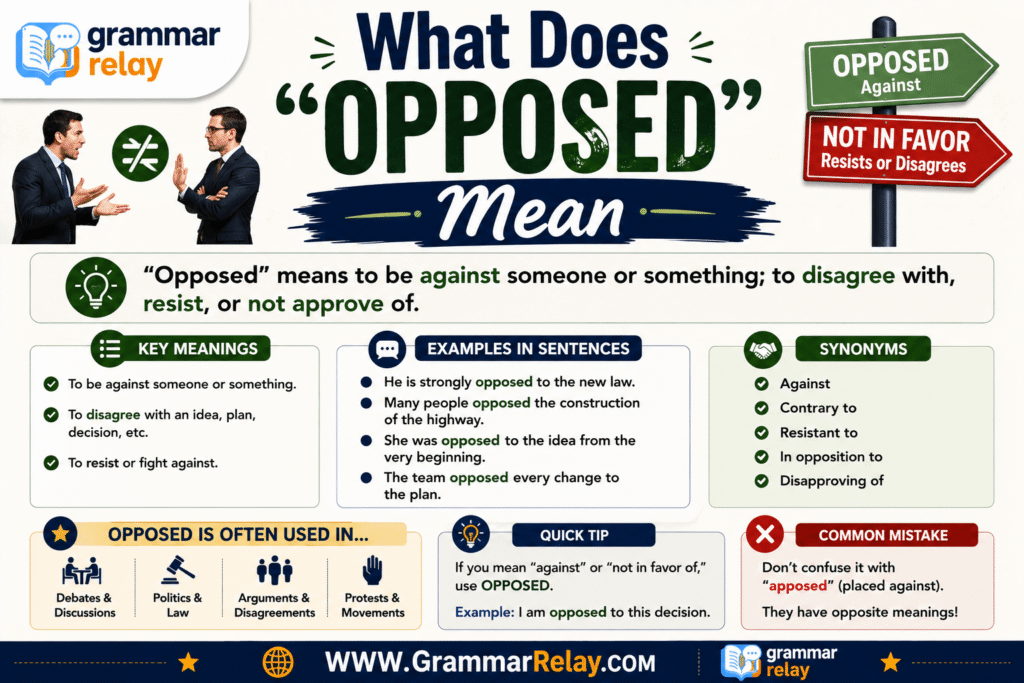 grammar relay

What Does "OPPOSED" Mean

OPPOSED
Against

NOT IN FAVOR
Resists or Disagrees

"Opposed" means to be against someone or something; to disagree with, resist, or not approve of.

KEY MEANINGS
To be against someone or something.
To disagree with an idea, plan, decision, etc.
To resist or fight against.

EXAMPLES IN SENTENCES
He is strongly opposed to the new law.
Many people opposed the construction of the highway.
She was opposed to the idea from the very beginning.
The team opposed every change to the plan.

SYNONYMS
Against
Contrary to
Resistant to
In opposition to
Disapproving of

OPPOSED IS OFTEN USED IN...
Debates & Discussions
Politics & Law
Arguments & Disagreements
Protests & Movements

QUICK TIP
If you mean "against" or "not in favor of," use OPPOSED.
Example: I am opposed to this decision.

COMMON MISTAKE
Don't confuse it with "apposed" (placed against).
They have opposite meanings!

WWW.GrammarRelay.COM

grammar relay